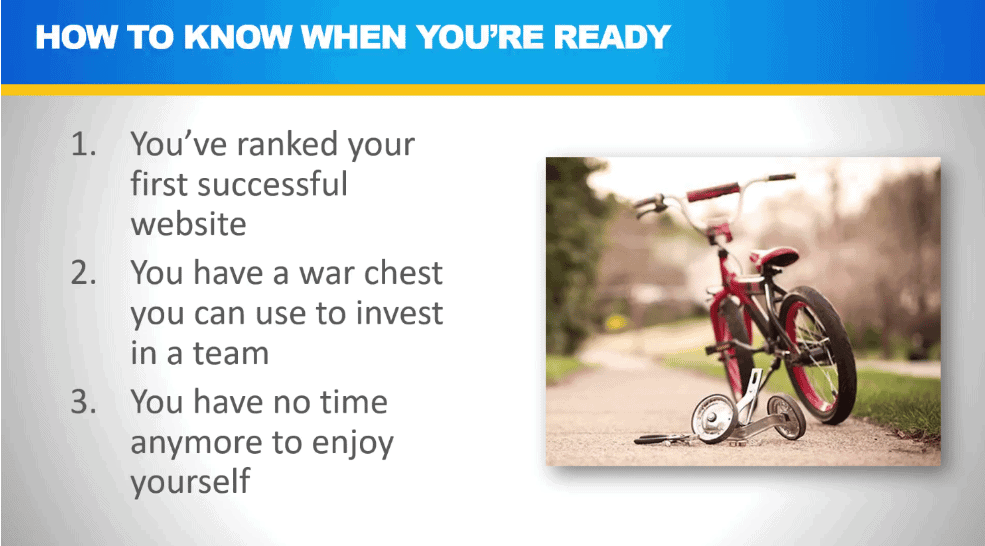 HOW TO KNOW WHEN YOU'RE READY

1. You've ranked your first successful website
2. You have a war chest you can use to invest in a team
3. You have no time anymore to enjoy yourself